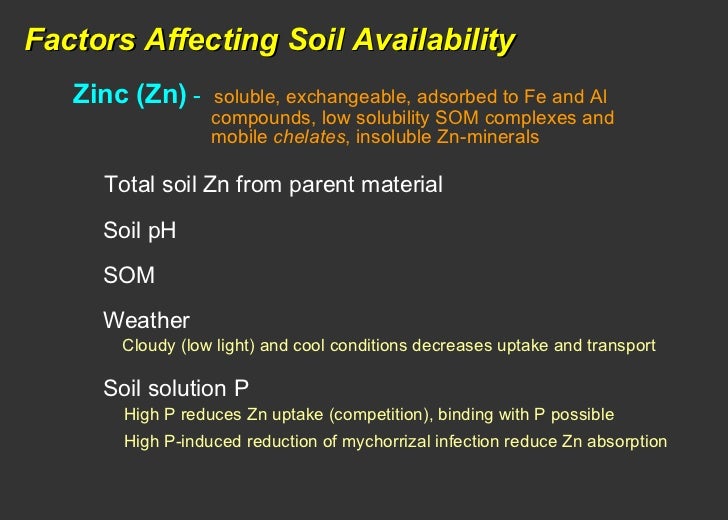 Factors Affecting Soil Availability

Zinc (Zn) - soluble, exchangeable, adsorbed to Fe and Al compounds, low solubility SOM complexes and mobile chelates, insoluble Zn-minerals

Total soil Zn from parent material

Soil pH

SOM

Weather

Cloudy (low light) and cool conditions decreases uptake and transport

Soil solution P

High P reduces Zn uptake (competition), binding with P possible

High P-induced reduction of mychorrizal infection reduce Zn absorption